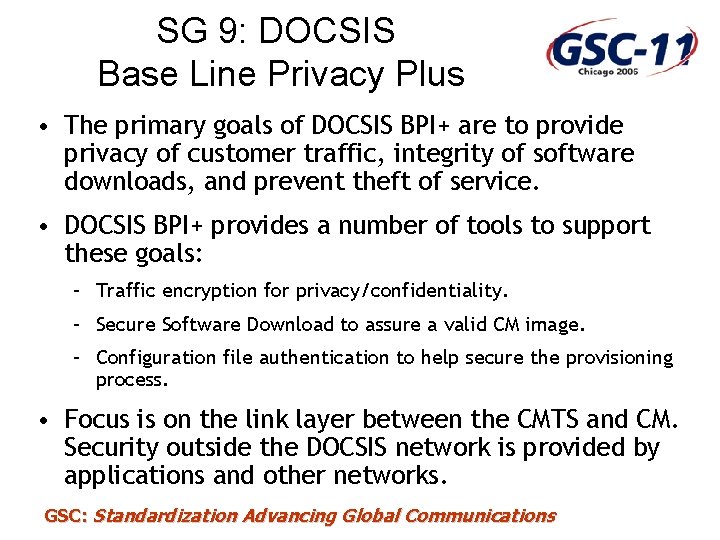 SG 9: DOCSIS
Base Line Privacy Plus

GSC-11
Chicago 2006

• The primary goals of DOCSIS BPI+ are to provide privacy of customer traffic, integrity of software downloads, and prevent theft of service.

• DOCSIS BPI+ provides a number of tools to support these goals:

– Traffic encryption for privacy/confidentiality.

– Secure Software Download to assure a valid CM image.

– Configuration file authentication to help secure the provisioning process.

• Focus is on the link layer between the CMTS and CM. Security outside the DOCSIS network is provided by applications and other networks.

GSC: Standardization Advancing Global Communications